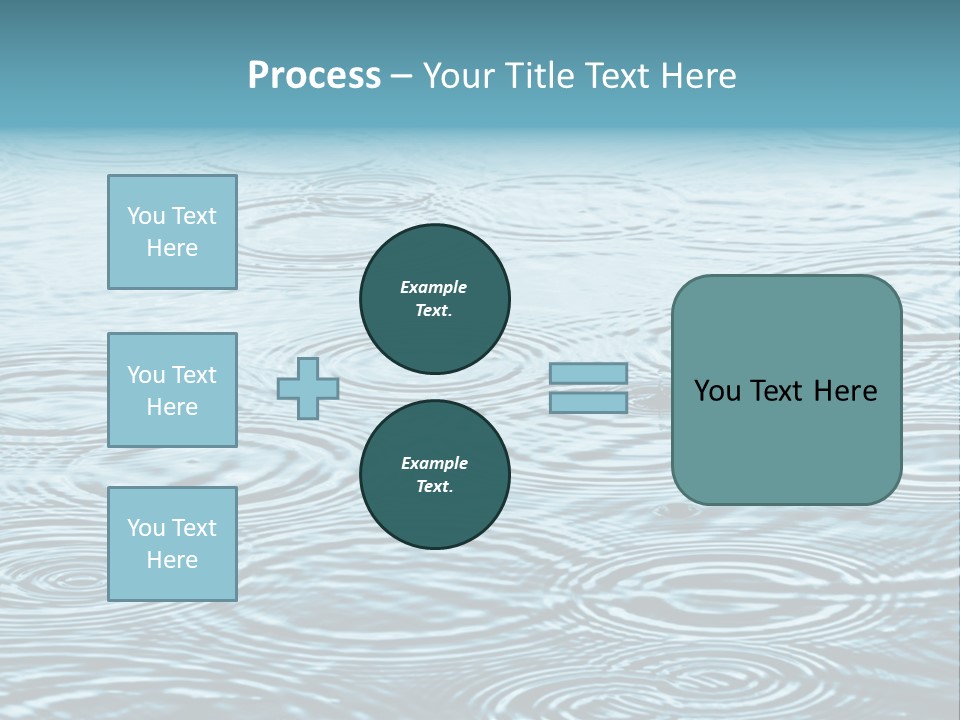 Process – Your Title Text Here

You Text Here

You Text Here

You Text Here

Example Text.

Example Text.

You Text Here